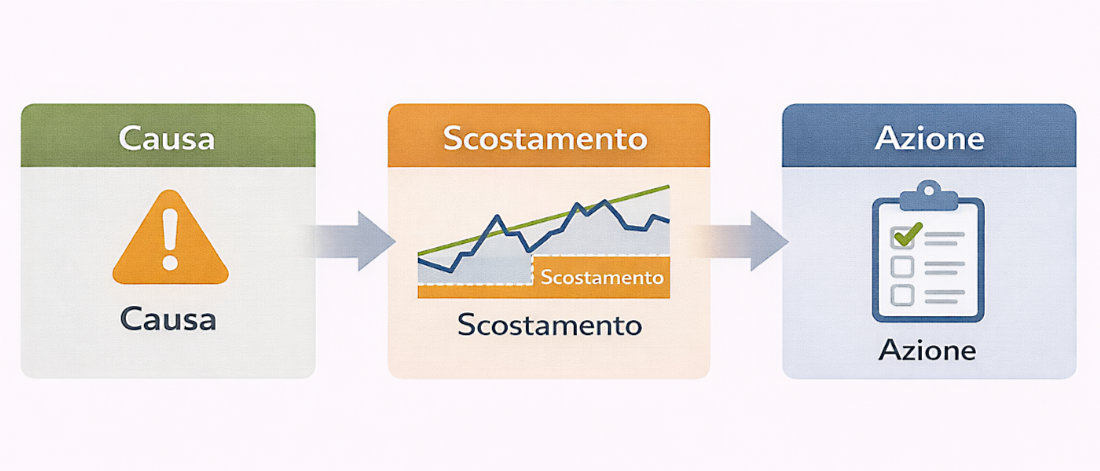 Causa

Causa

Scostamento

Scostamento

Scostamento

Azione

Azione